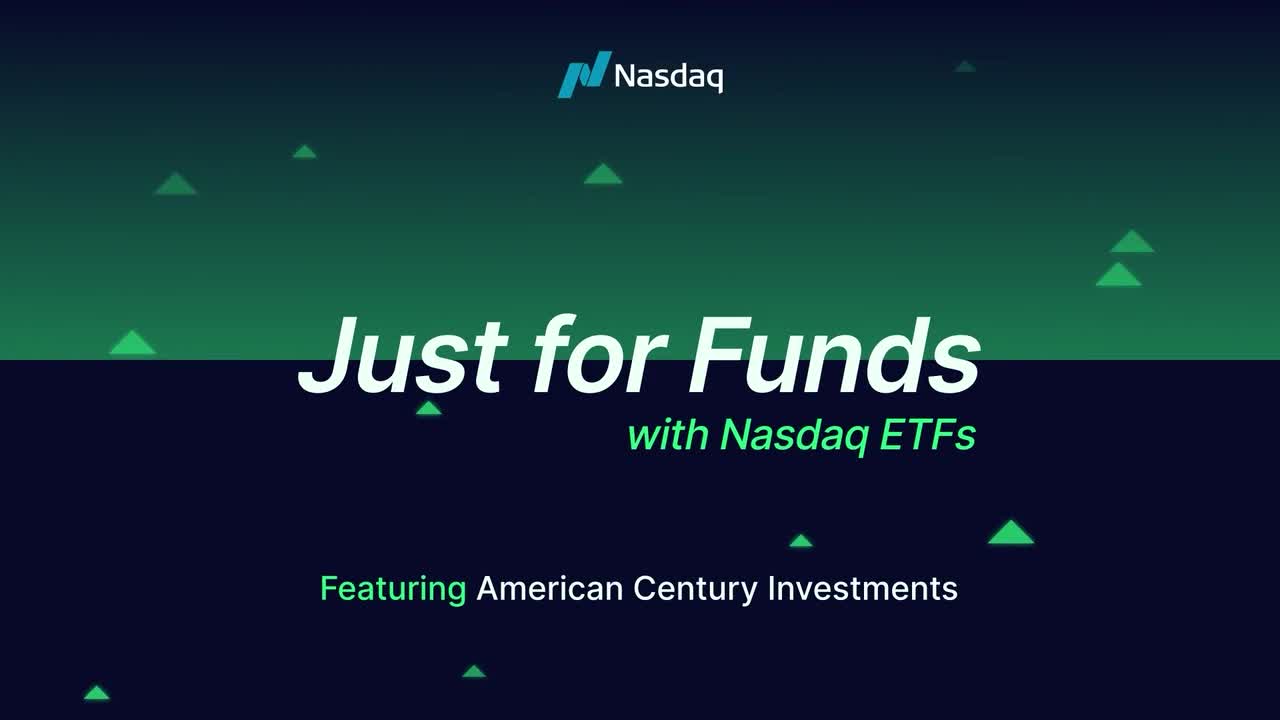 Nasdaq

Just for Funds
with Nasdaq ETFs

Featuring American Century Investments